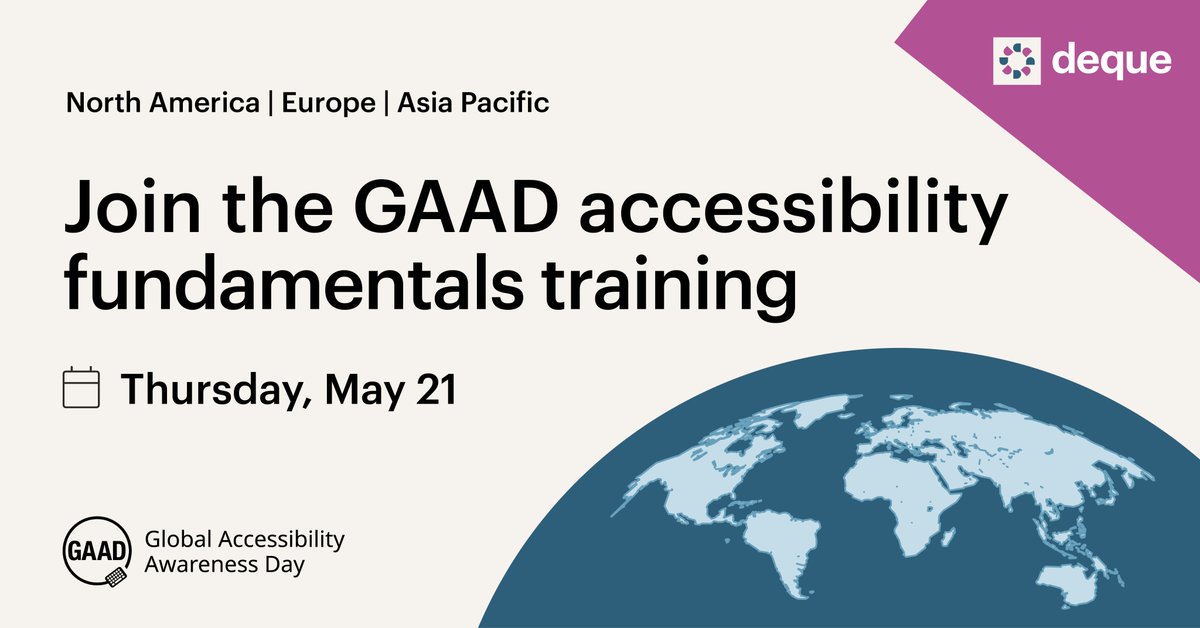 deque

North America | Europe | Asia Pacific

Join the GAAD accessibility fundamentals training

Thursday, May 21

GAAD Global Accessibility Awareness Day